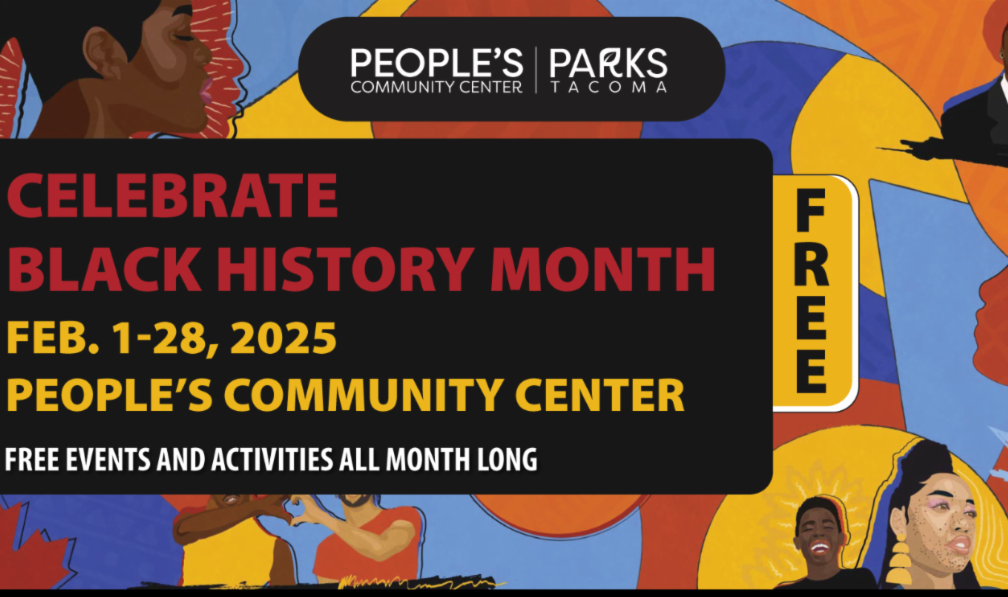 PEOPLE'S COMMUNITY CENTER | PARKS TACOMA

CELEBRATE
BLACK HISTORY MONTH
FEB. 1-28, 2025
PEOPLE'S COMMUNITY CENTER
FREE EVENTS AND ACTIVITIES ALL MONTH LONG

FREE